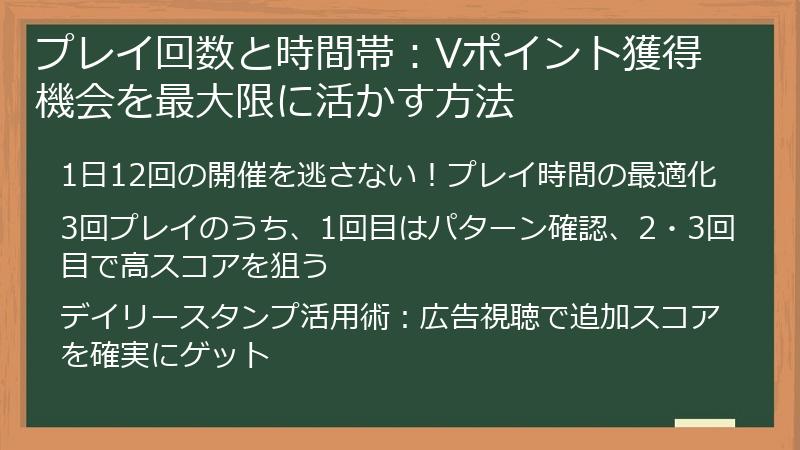 プレイ回数と時間帯：Vポイント獲得機会を最大限に活かす方法

1日12回の開催を逃さない！プレイ時間の最適化

3回プレイのうち、1回目はパターン確認、2・3回目で高スコアを狙う

デイリースタンプ活用術：広告視聴で追加スコアを確実にゲット